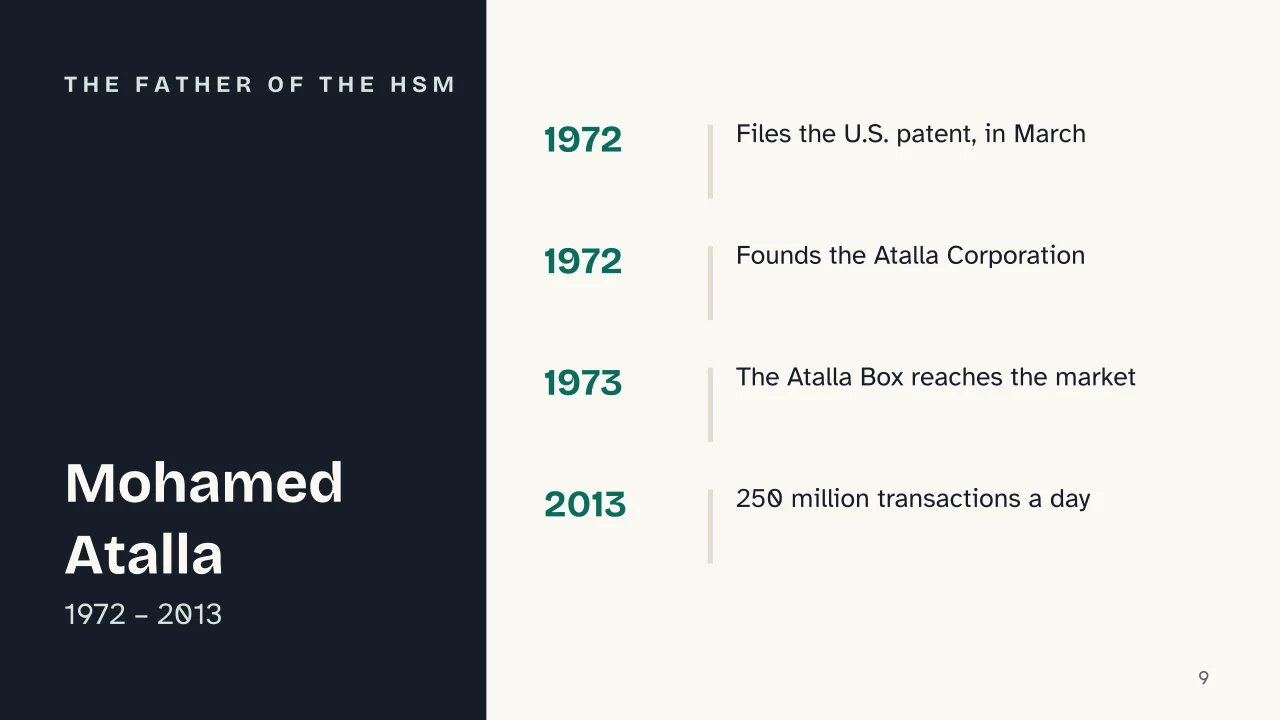 THE FATHER OF THE HSM

Mohamed Atalla
1972 – 2013

1972
Files the U.S. patent, in March

1972
Founds the Atalla Corporation

1973
The Atalla Box reaches the market

2013
250 million transactions a day

9